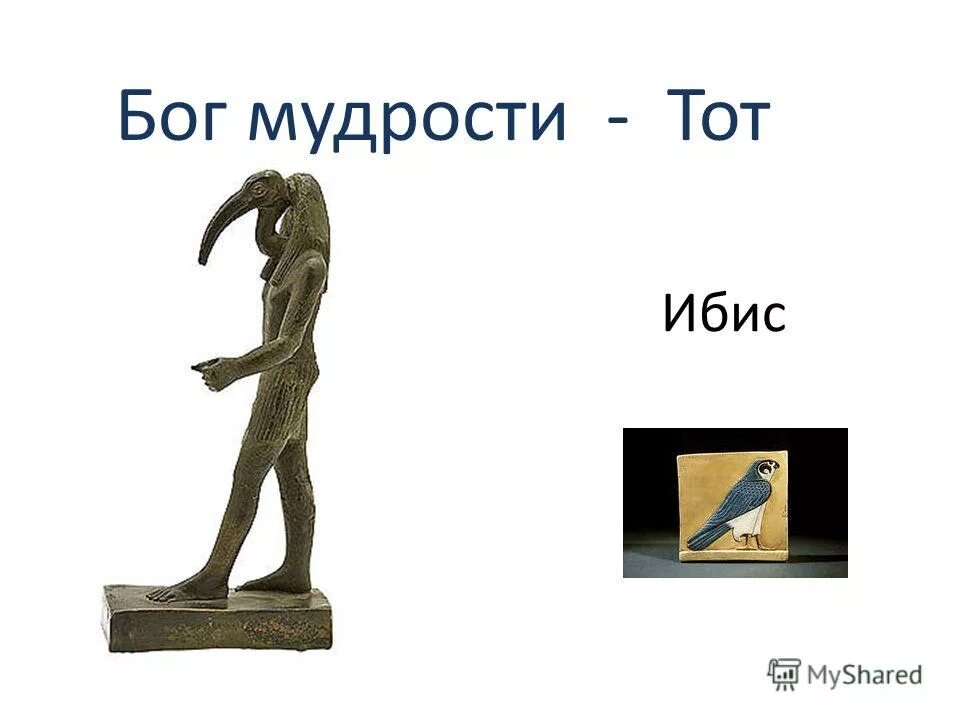 Бог мудрости - Тот

Ибис

MyShared